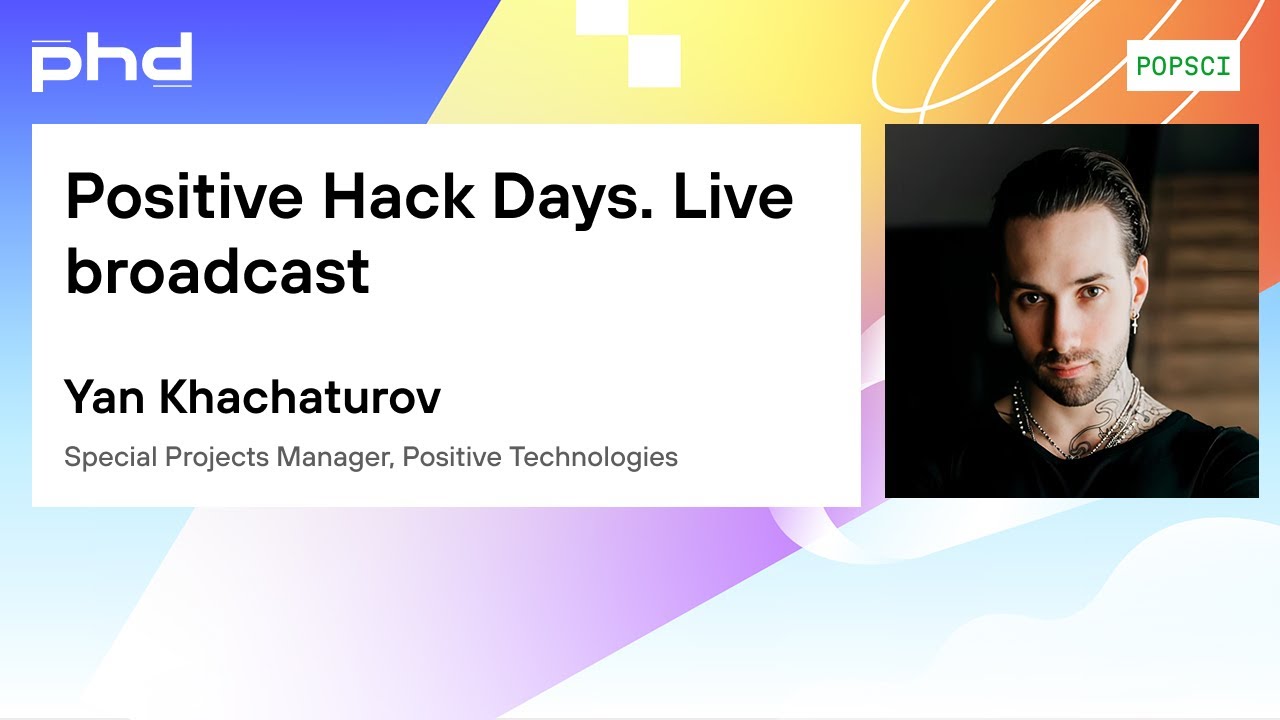 phd

POPSCI

Positive Hack Days. Live broadcast

Yan Khachaturov

Special Projects Manager, Positive Technologies